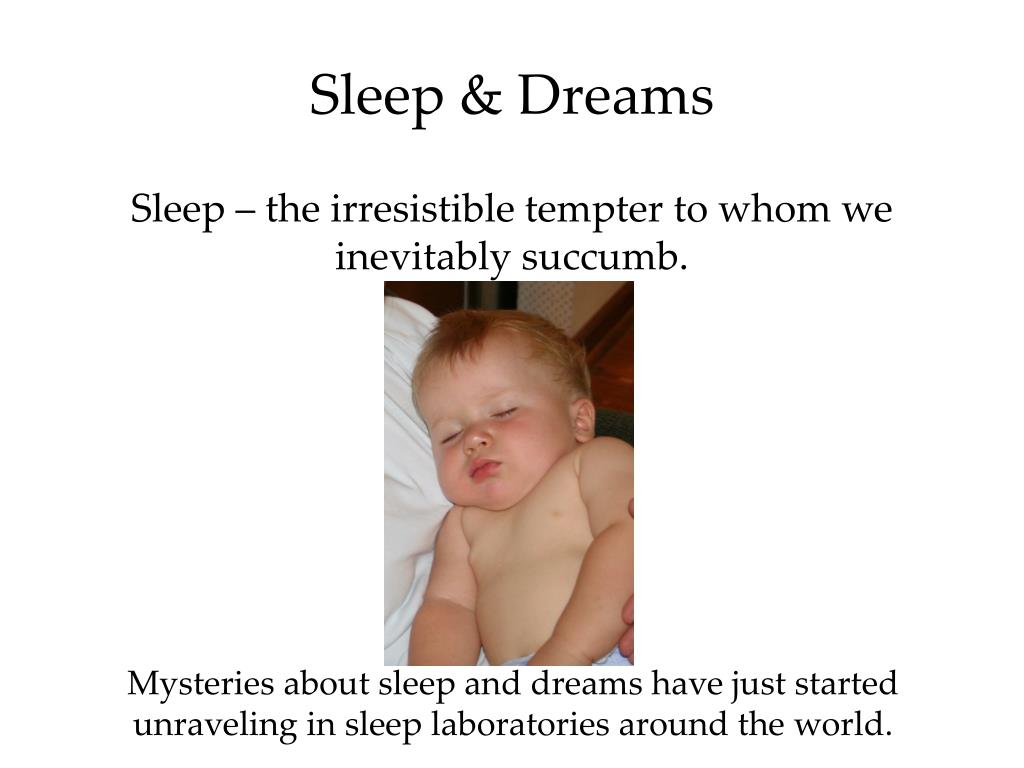 Sleep & Dreams

Sleep – the irresistible tempter to whom we inevitably succumb.

Mysteries about sleep and dreams have just started unraveling in sleep laboratories around the world.